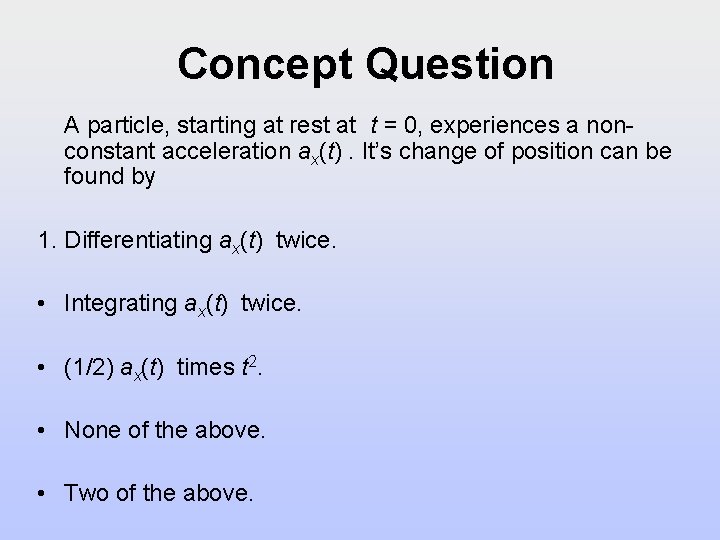 Concept Question

A particle, starting at rest at $t = 0$, experiences a non-constant acceleration $a_x(t)$ . It's change of position can be found by

1. Differentiating $a_x(t)$ twice.

• Integrating $a_x(t)$ twice.

• (1/2) $a_x(t)$ times $t^2$.

• None of the above.

• Two of the above.